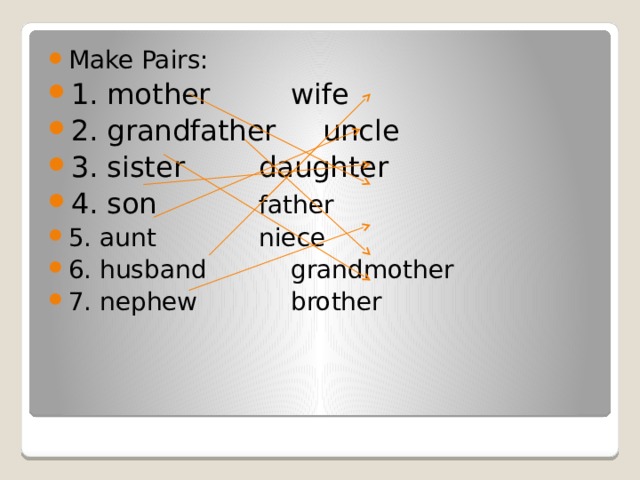 Make Pairs:

1. mother wife

2. grandfather uncle

3. sister daughter

4. son father

5. aunt niece

6. husband grandmother

7. nephew brother